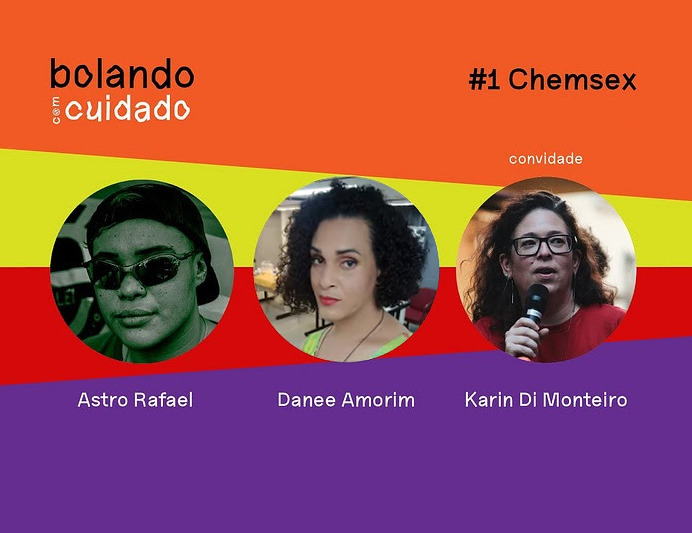 bolando
com cuidado

#1 Chemsex

convidade

Astro Rafael

Danee Amorim

Karin Di Monteiro